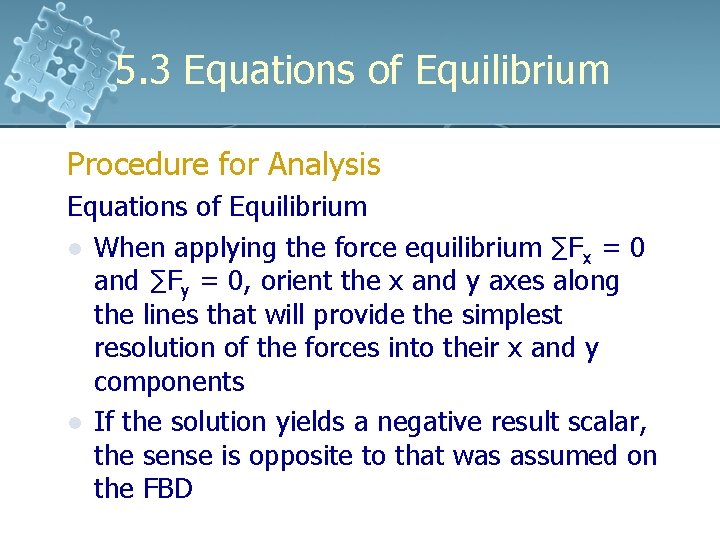 5.3 Equations of Equilibrium

Procedure for Analysis

Equations of Equilibrium

- When applying the force equilibrium $\sum F_x = 0$ and $\sum F_y = 0$, orient the x and y axes along the lines that will provide the simplest resolution of the forces into their x and y components
- If the solution yields a negative result scalar, the sense is opposite to that was assumed on the FBD